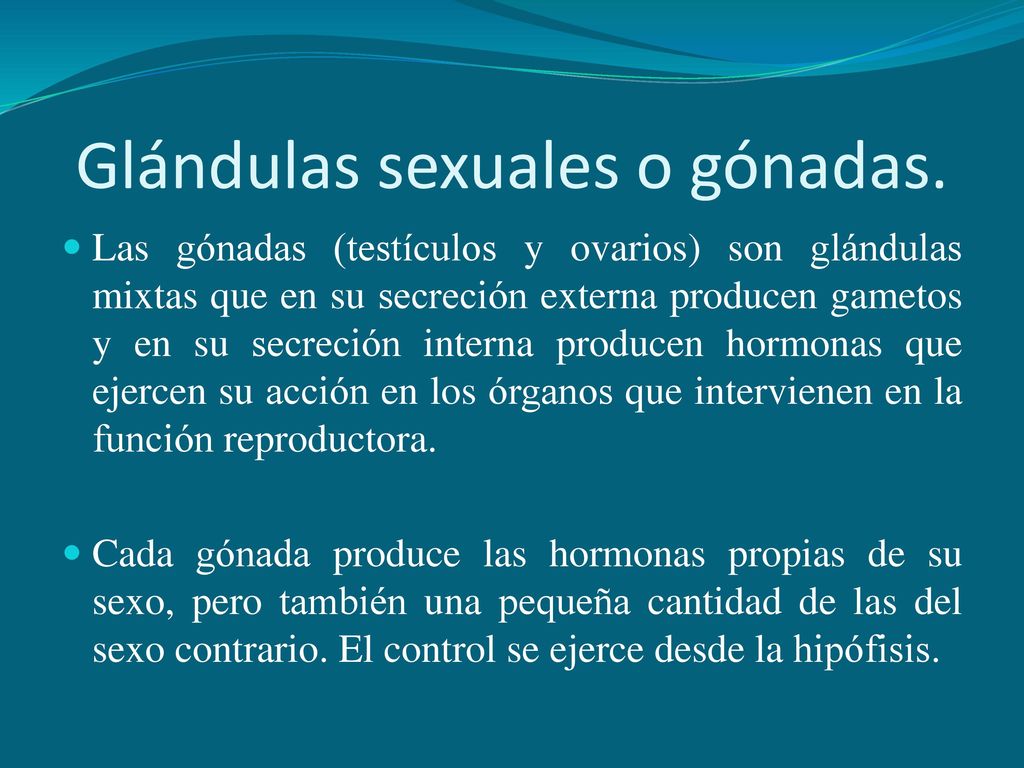 Glándulas sexuales o gónadas.

Las gónadas (testículos y ovarios) son glándulas mixtas que en su secreción externa producen gametos y en su secreción interna producen hormonas que ejercen su acción en los órganos que intervienen en la función reproductora.

Cada gónada produce las hormonas propias de su sexo, pero también una pequeña cantidad de las del sexo contrario. El control se ejerce desde la hipófisis.